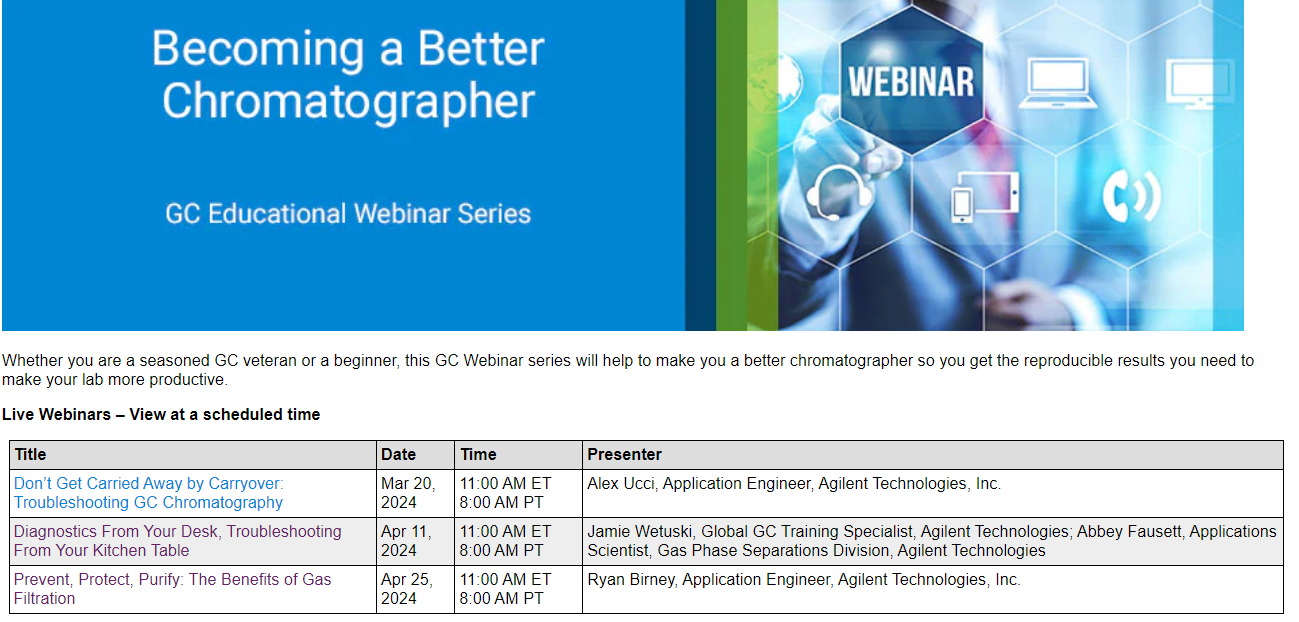 Becoming a Better Chromatographer

GC Educational Webinar Series

WEBINAR

Whether you are a seasoned GC veteran or a beginner, this GC Webinar series will help to make you a better chromatographer so you get the reproducible results you need to make your lab more productive.

Live Webinars – View at a scheduled time

| Title | Date | Time | Presenter |
|---|---|---|---|
| Don't Get Carried Away by Carryover: Troubleshooting GC Chromatography | Mar 20, 2024 | 11:00 AM ET 8:00 AM PT | Alex Ucci, Application Engineer, Agilent Technologies, Inc. |
| Diagnostics From Your Desk, Troubleshooting From Your Kitchen Table | Apr 11, 2024 | 11:00 AM ET 8:00 AM PT | Jamie Wetuski, Global GC Training Specialist, Agilent Technologies; Abbey Fausett, Applications Scientist, Gas Phase Separations Division, Agilent Technologies |
| Prevent, Protect, Purify: The Benefits of Gas Filtration | Apr 25, 2024 | 11:00 AM ET 8:00 AM PT | Ryan Birney, Application Engineer, Agilent Technologies, Inc. |